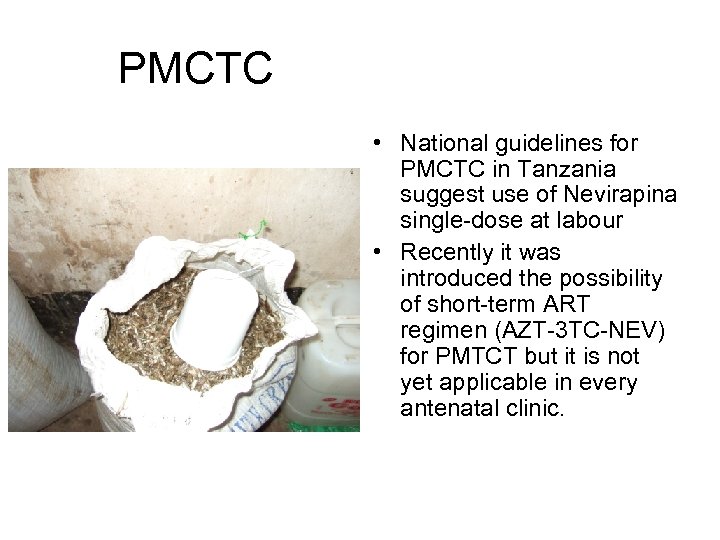 PMCTC

• National guidelines for PMCTC in Tanzania suggest use of Nevirapina single-dose at labour
• Recently it was introduced the possibility of short-term ART regimen (AZT-3TC-NEV) for PMTCT but it is not yet applicable in every antenatal clinic.